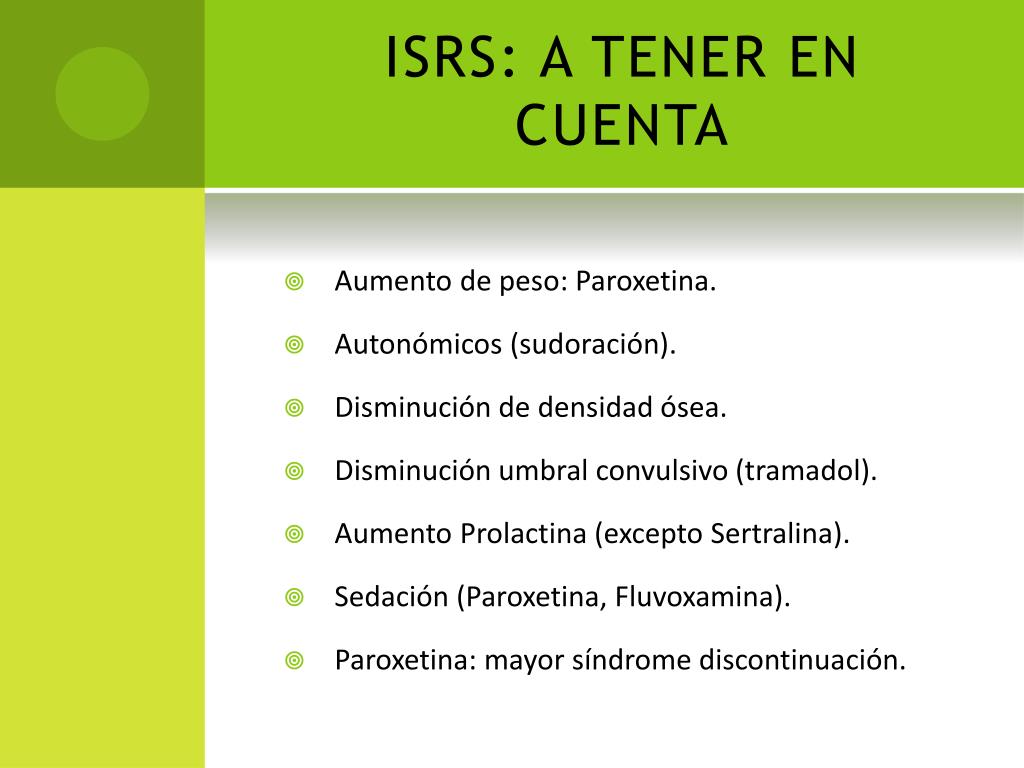 ISRS: A TENER EN CUENTA

Aumento de peso: Paroxetina.

Autonómicos (sudoración).

Disminución de densidad ósea.

Disminución umbral convulsivo (tramadol).

Aumento Prolactina (excepto Sertralina).

Sedación (Paroxetina, Fluvoxamina).

Paroxetina: mayor síndrome discontinuación.